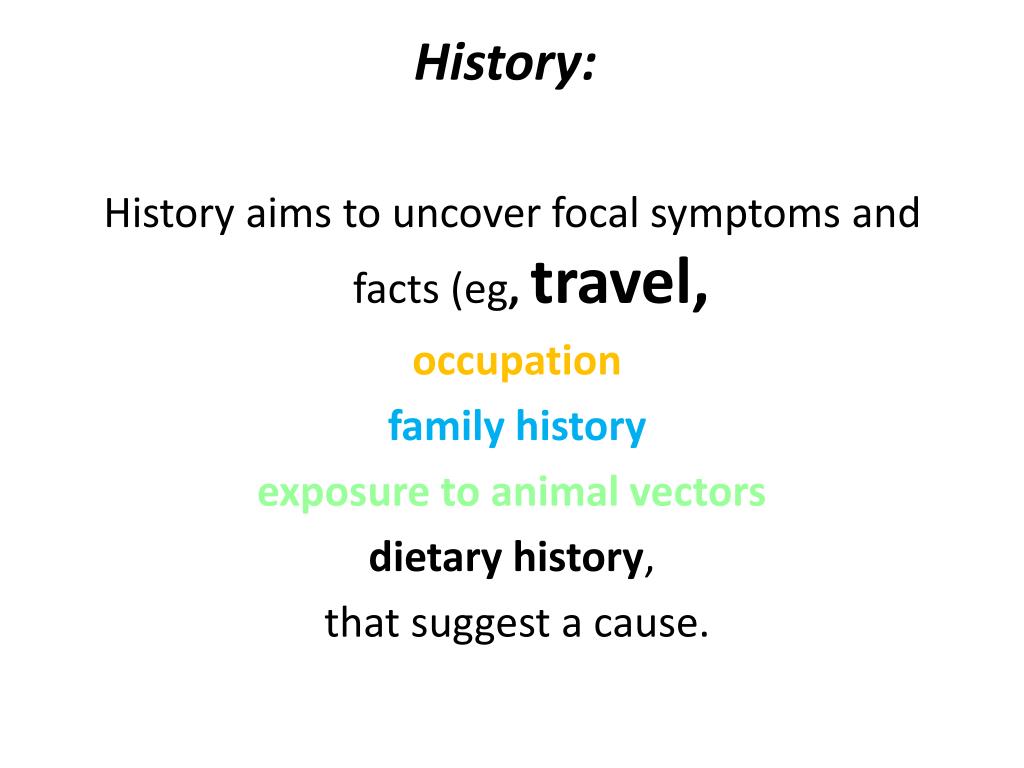 History:

History aims to uncover focal symptoms and facts (eg, travel,
occupation
family history
exposure to animal vectors
dietary history,
that suggest a cause.